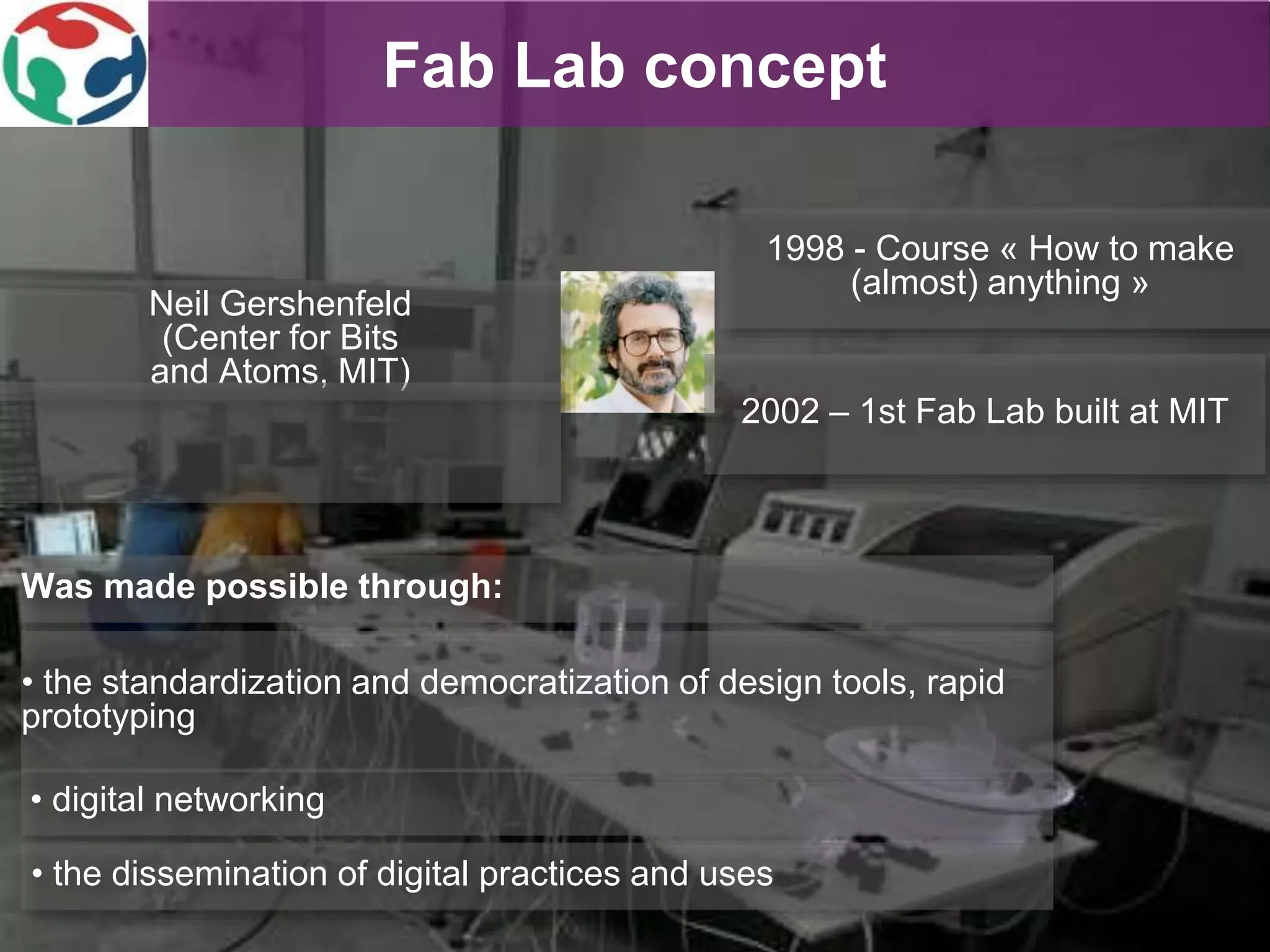 Fab Lab concept

Neil Gershenfeld (Center for Bits and Atoms, MIT)

1998 - Course « How to make (almost) anything »

2002 – 1st Fab Lab built at MIT

Was made possible through:

• the standardization and democratization of design tools, rapid prototyping

• digital networking

• the dissemination of digital practices and uses